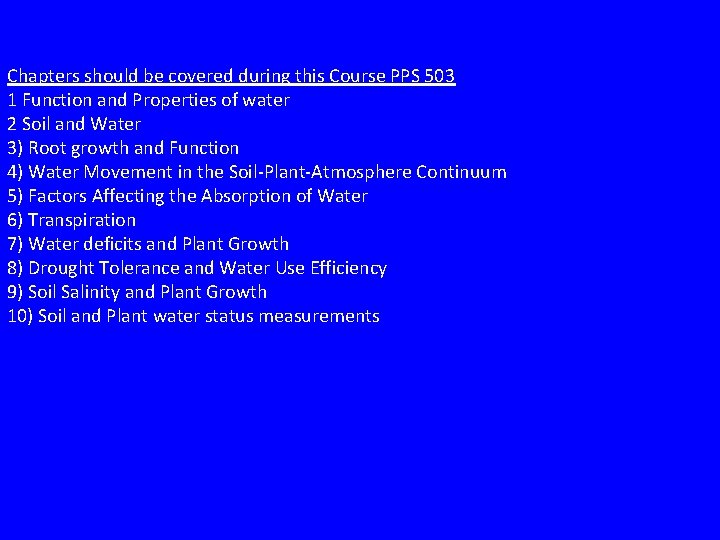 Chapters should be covered during this Course PPS 503
1 Function and Properties of water
2 Soil and Water
3) Root growth and Function
4) Water Movement in the Soil-Plant-Atmosphere Continuum
5) Factors Affecting the Absorption of Water
6) Transpiration
7) Water deficits and Plant Growth
8) Drought Tolerance and Water Use Efficiency
9) Soil Salinity and Plant Growth
10) Soil and Plant water status measurements